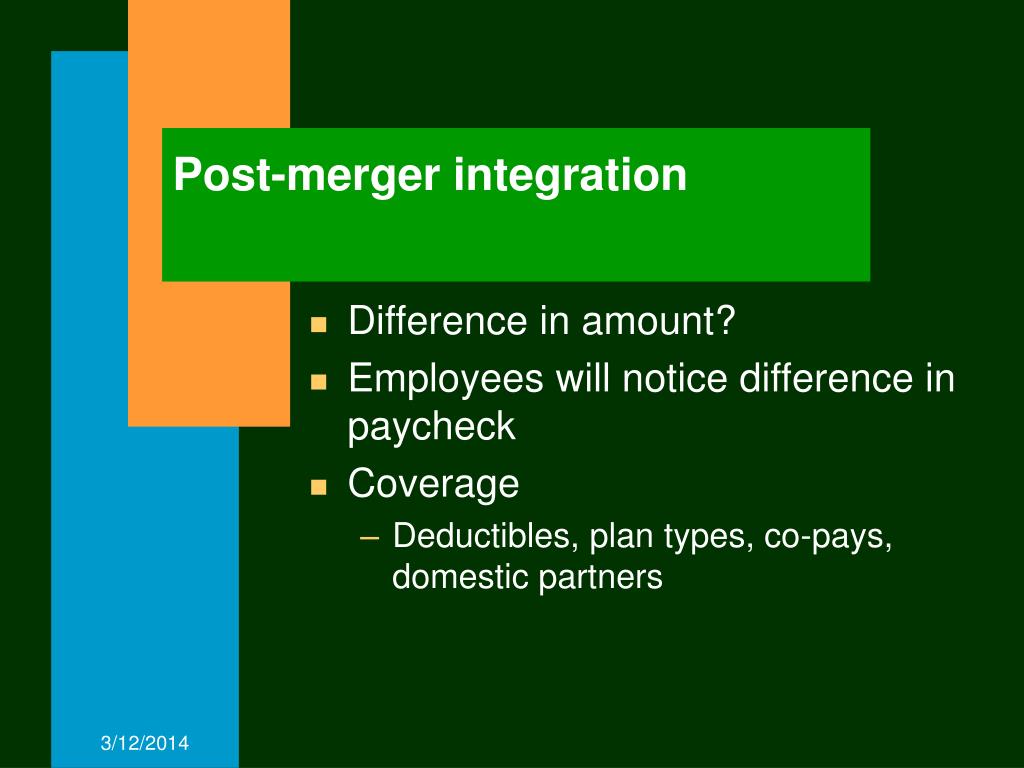 Post-merger integration

- Difference in amount?
- Employees will notice difference in paycheck
- Coverage
  – Deductibles, plan types, co-pays, domestic partners

3/12/2014